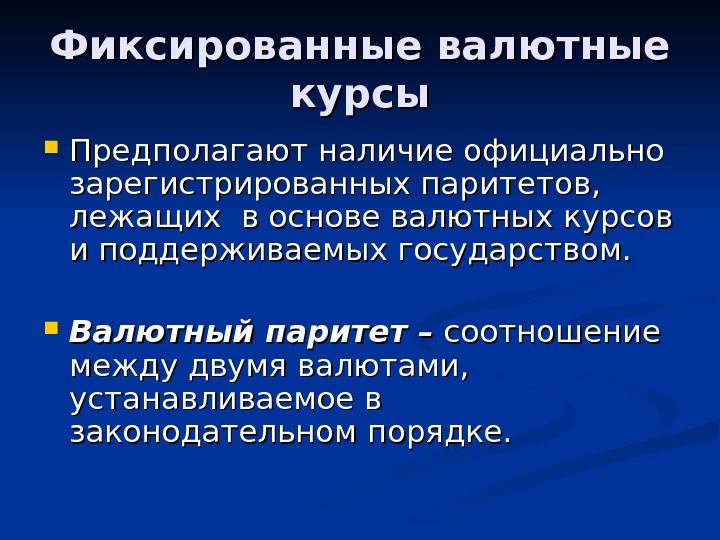 Фиксированные валютные курсы

Предполагают наличие официально зарегистрированных паритетов, лежащих в основе валютных курсов и поддерживаемых государством.

Валютный паритет – соотношение между двумя валютами, устанавливаемое в законодательном порядке.